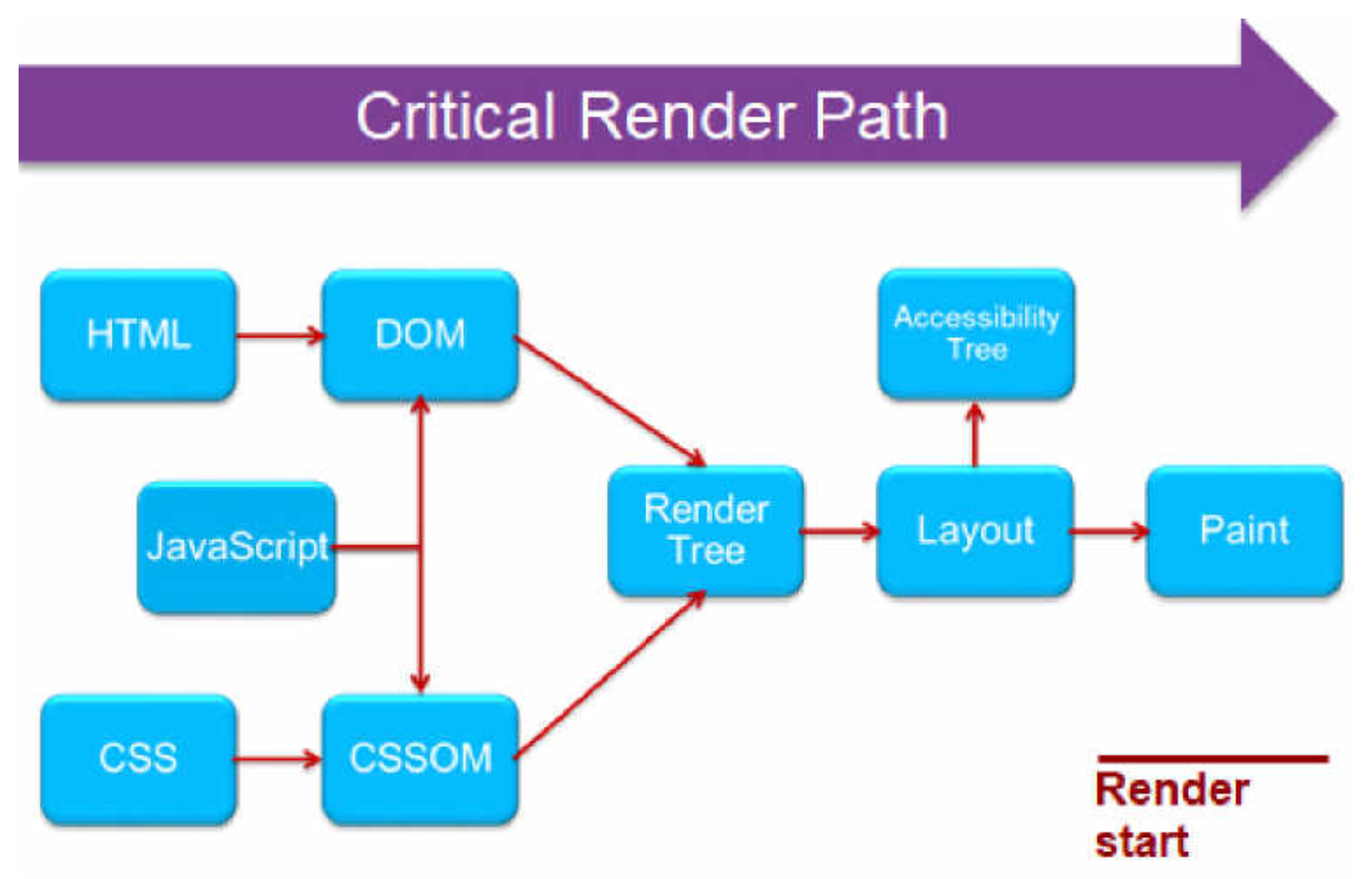 Critical Render Path

HTML

DOM

Accessibility Tree

JavaScript

Render Tree

Layout

Paint

CSS

CSSOM

Render start